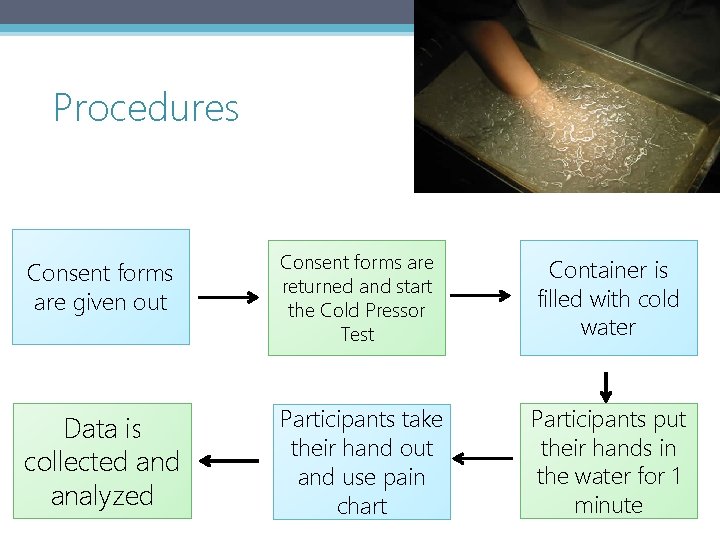 Procedures

Consent forms are given out

Consent forms are returned and start the Cold Pressor Test

Container is filled with cold water

Participants put their hands in the water for 1 minute

Participants take their hand out and use pain chart

Data is collected and analyzed